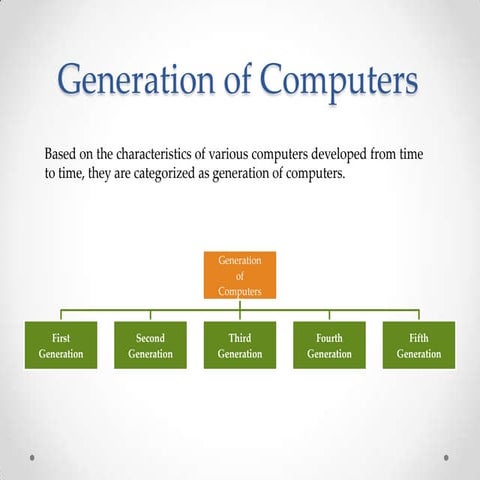 Generation of Computers

Based on the characteristics of various computers developed from time to time, they are categorized as generation of computers.

Generation of Computers

First Generation

Second Generation

Third Generation

Fourth Generation

Fifth Generation